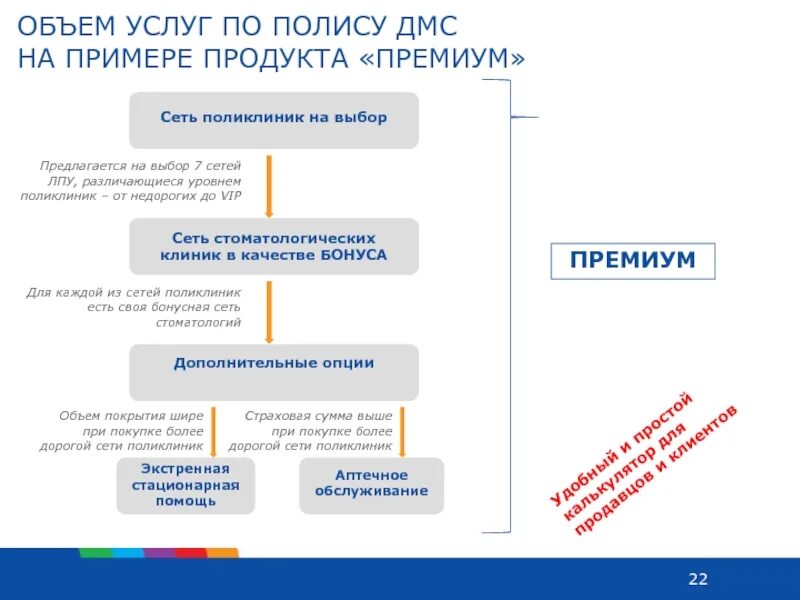 ОБЪЕМ УСЛУГ ПО ПОЛИСУ ДМС
НА ПРИМЕРЕ ПРОДУКТА «ПРЕМИУМ»

Сеть поликлиник на выбор

Предлагается на выбор 7 сетей ЛПУ, различающиеся уровнем поликлиник – от недорогих до VIP

Сеть стоматологических клиник в качестве БОНУСА

Для каждой из сетей поликлиник есть своя бонусная сеть стоматологий

Дополнительные опции

Объем покрытия шире при покупке более дорогой сети поликлиник

Страховая сумма выше при покупке более дорогой сети поликлиник

Экстренная стационарная помощь

Аптечное обслуживание

ПРЕМИУМ

Удобный и простой калькулятор для продавцов и клиентов

22